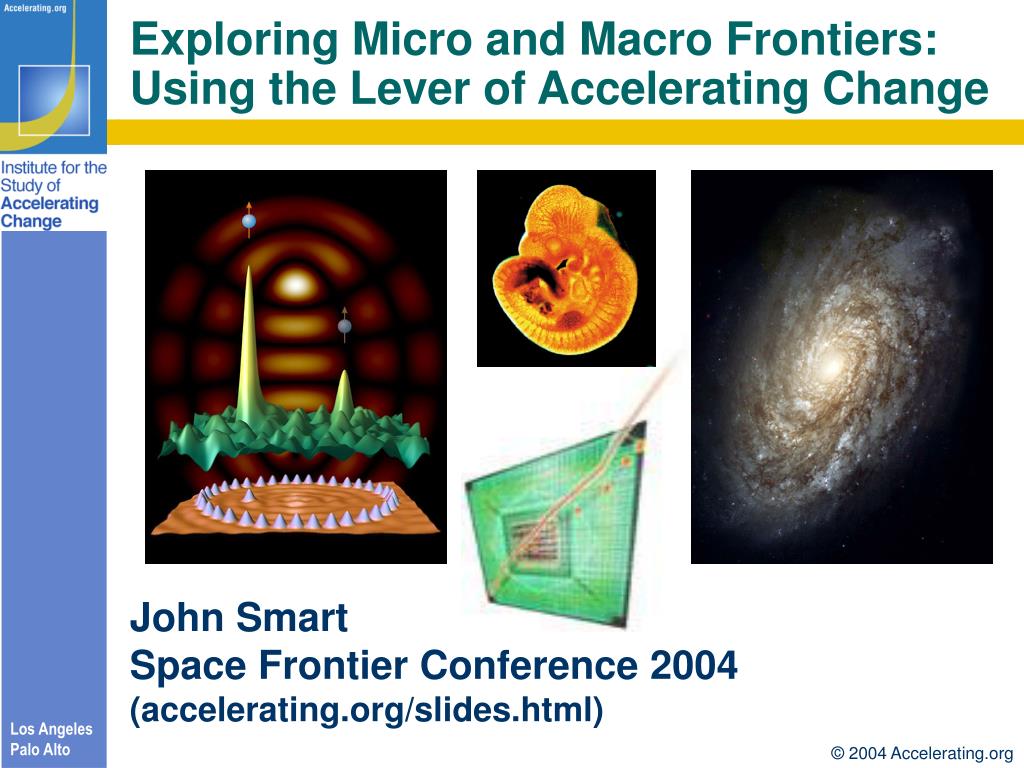 Accelerating.org

Exploring Micro and Macro Frontiers: Using the Lever of Accelerating Change

Institute for the Study of Accelerating Change

John Smart
Space Frontier Conference 2004
(accelerating.org/slides.html)

Los Angeles
Palo Alto

© 2004 Accelerating.org